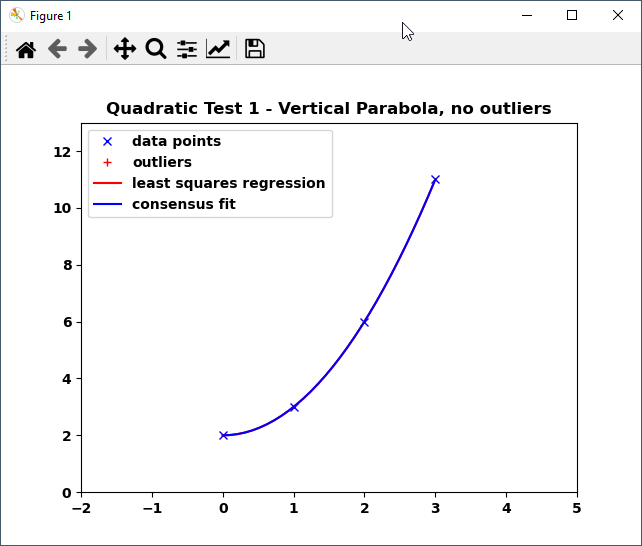 Figure 1

Quadratic Test 1 - Vertical Parabola, no outliers

data points
outliers
least squares regression
consensus fit

12
10
8
6
4
2
0

−2
−1
0
1
2
3
4
5